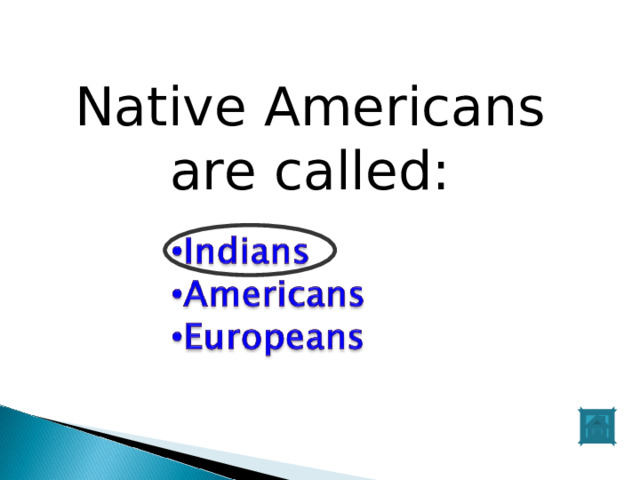 Native Americans are called:

•Indians
•Americans
•Europeans